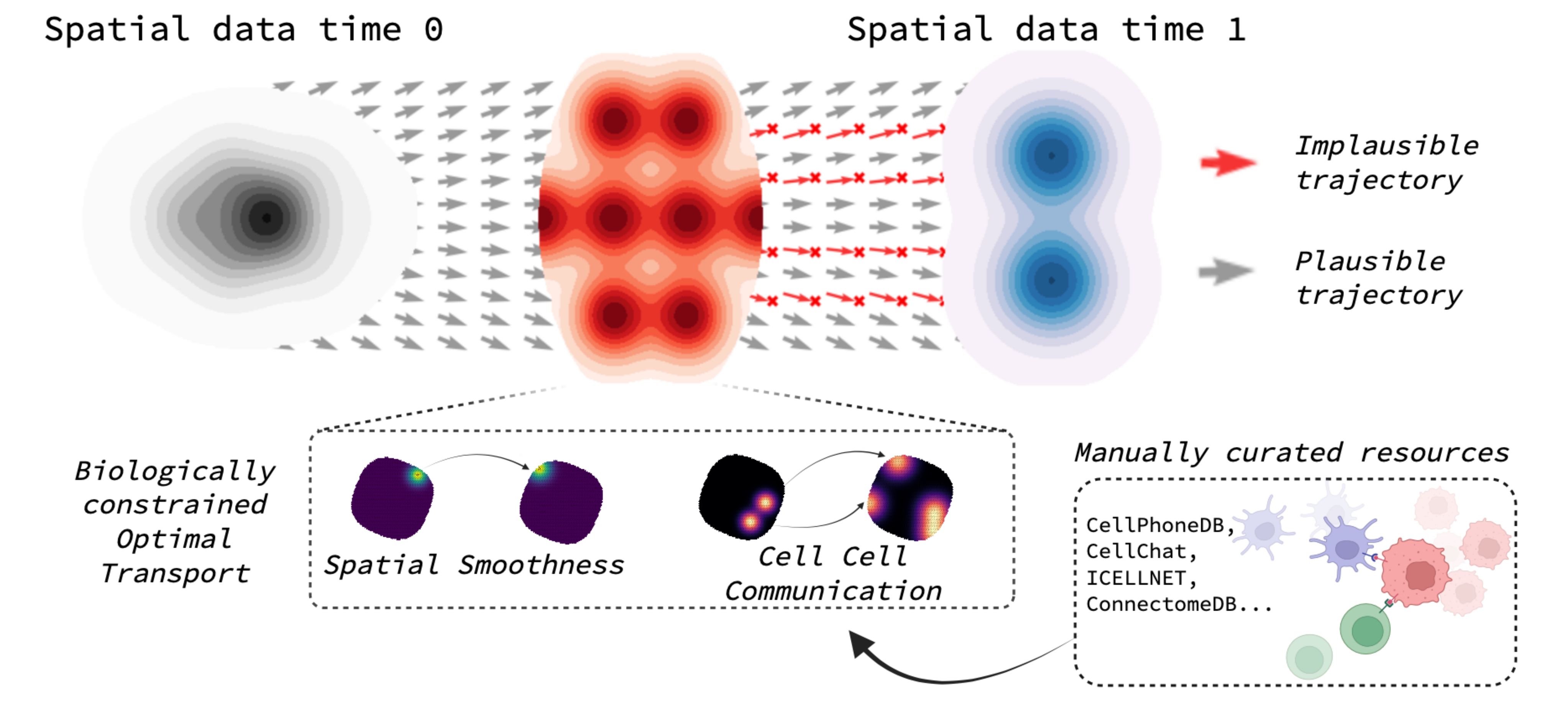 Spatial data time 0

Spatial data time 1

Implausible trajectory

Plausible trajectory

Biologically constrained Optimal Transport

Spatial Smoothness

Cell Cell Communication

Manually curated resources

CellPhoneDB, CellChat, ICELLNET, ConnectomeDB...